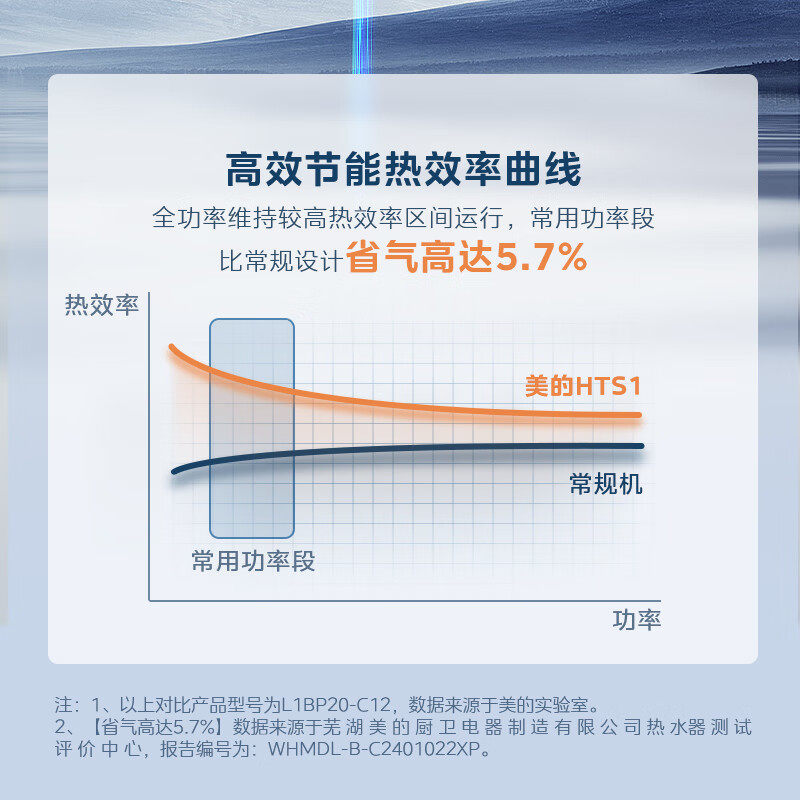 高效节能热效率曲线

全功率维持较高热效率区间运行，常用功率段比常规设计省气高达5.7%

热效率

美的HTS1

常规机

常用功率段

功率

注：1、以上对比产品型号为L1BP20-C12，数据来源于美的实验室。
2、【省气高达5.7%】数据来源于芜湖美的厨卫电器制造有限公司热水器测试评价中心，报告编号为：WHMDL-B-C2401022XP。